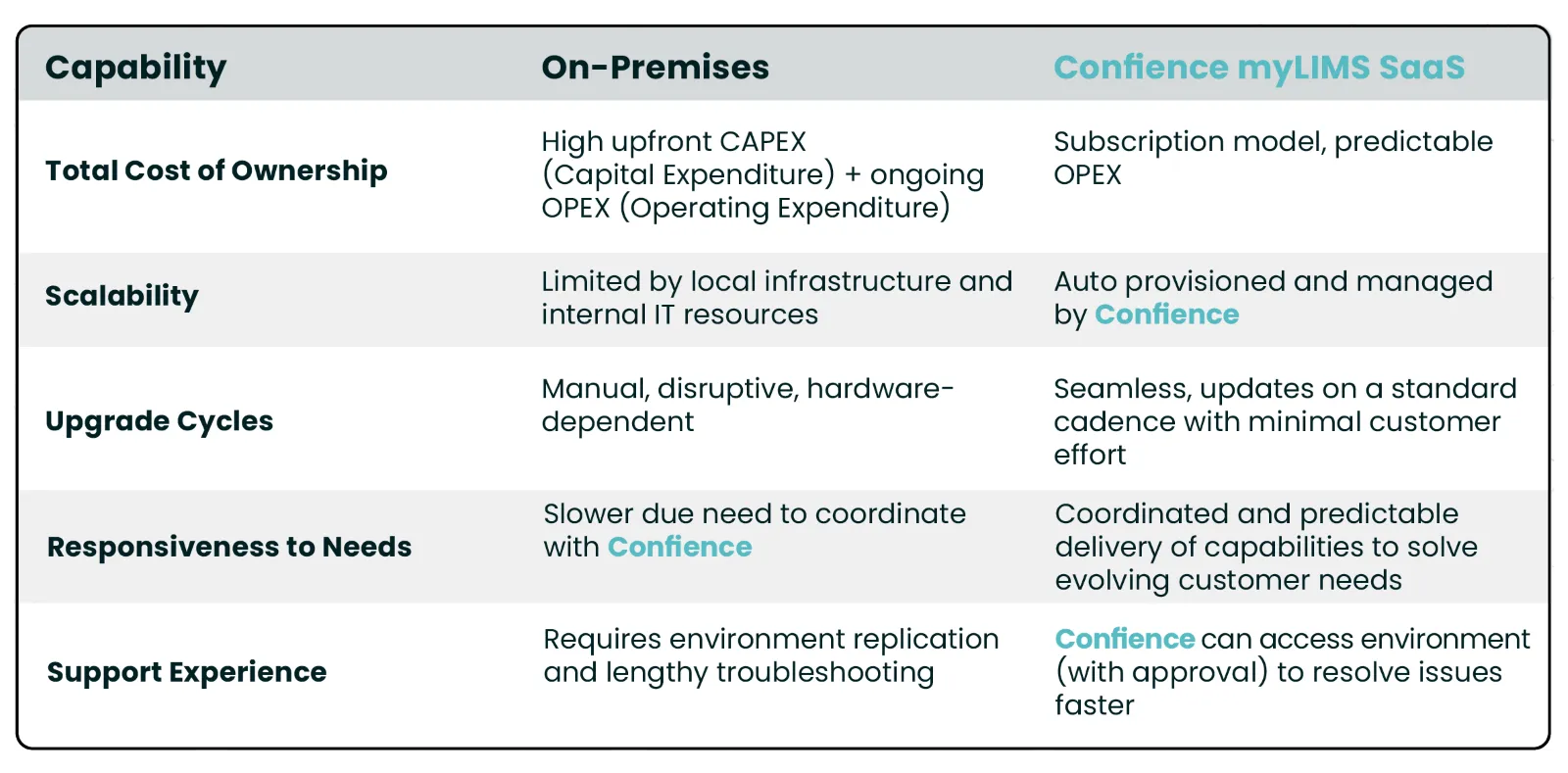 | Capability | On-Premises | Confience myLIMS SaaS |
|---|---|---|
| Total Cost of Ownership | High upfront CAPEX (Capital Expenditure) + ongoing OPEX (Operating Expenditure) | Subscription model, predictable OPEX |
| Scalability | Limited by local infrastructure and internal IT resources | Auto provisioned and managed by Confience |
| Upgrade Cycles | Manual, disruptive, hardware-dependent | Seamless, updates on a standard cadence with minimal customer effort |
| Responsiveness to Needs | Slower due need to coordinate with Confience | Coordinated and predictable delivery of capabilities to solve evolving customer needs |
| Support Experience | Requires environment replication and lengthy troubleshooting | Confience can access environment (with approval) to resolve issues faster |